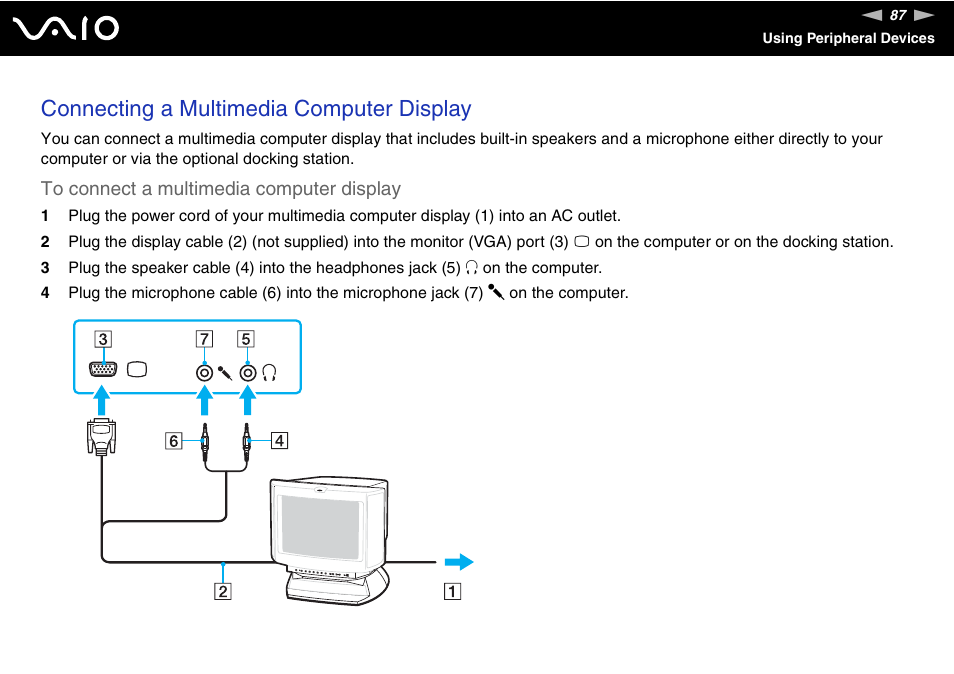 VAIO

87

Using Peripheral Devices

Connecting a Multimedia Computer Display

You can connect a multimedia computer display that includes built-in speakers and a microphone either directly to your computer or via the optional docking station.

To connect a multimedia computer display

1 Plug the power cord of your multimedia computer display (1) into an AC outlet.

2 Plug the display cable (2) (not supplied) into the monitor (VGA) port (3) on the computer or on the docking station.

3 Plug the speaker cable (4) into the headphones jack (5) on the computer.

4 Plug the microphone cable (6) into the microphone jack (7) on the computer.

3 7 5

6 4

2 1